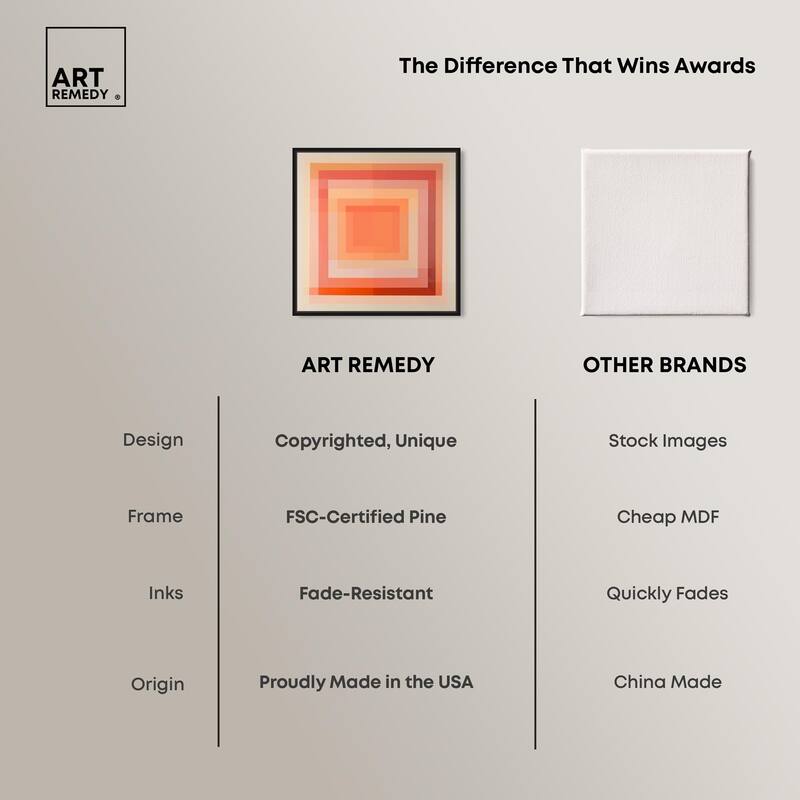 ART REMEDY ®

The Difference That Wins Awards

| | ART REMEDY | OTHER BRANDS |
|---|---|---|
| Design | Copyrighted, Unique | Stock Images |
| Frame | FSC-Certified Pine | Cheap MDF |
| Inks | Fade-Resistant | Quickly Fades |
| Origin | Proudly Made in the USA | China Made |